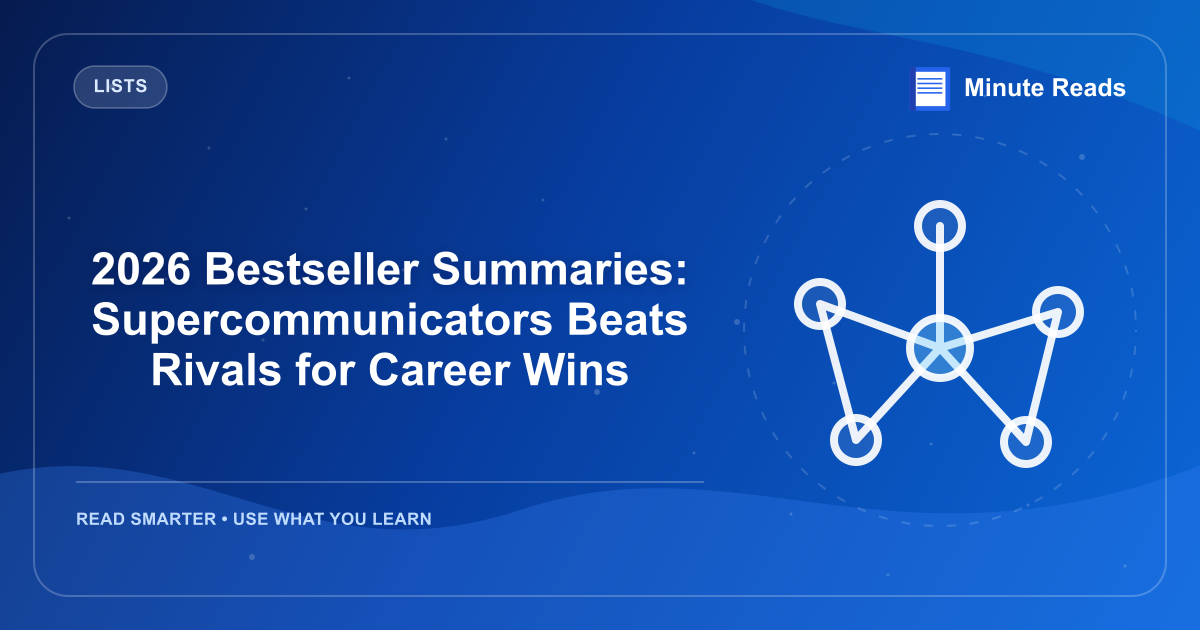 LISTS

Minute Reads

2026 Bestseller Summaries: Supercommunicators Beats Rivals for Career Wins

READ SMARTER • USE WHAT YOU LEARN